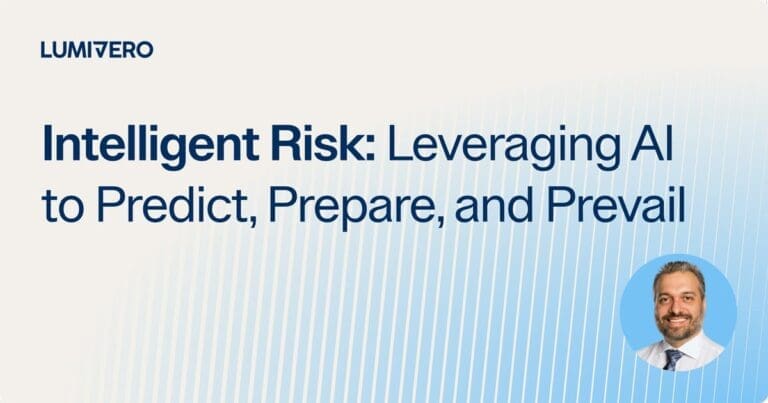 LUMIVERO

Intelligent Risk: Leveraging AI to Predict, Prepare, and Prevail